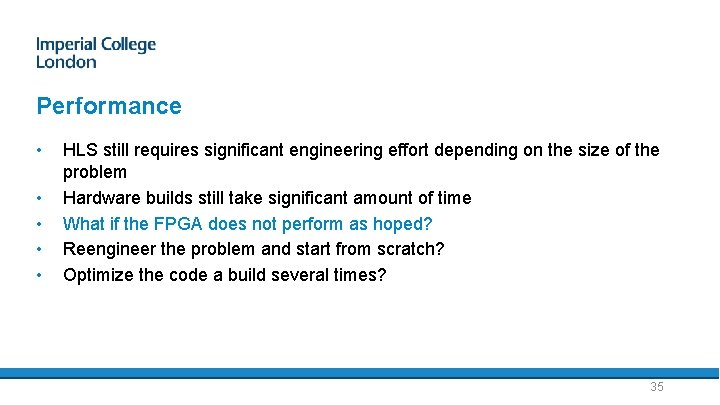 Imperial College London

Performance

• HLS still requires significant engineering effort depending on the size of the problem
• Hardware builds still take significant amount of time
• What if the FPGA does not perform as hoped?
• Reengineer the problem and start from scratch?
• Optimize the code a build several times?

35